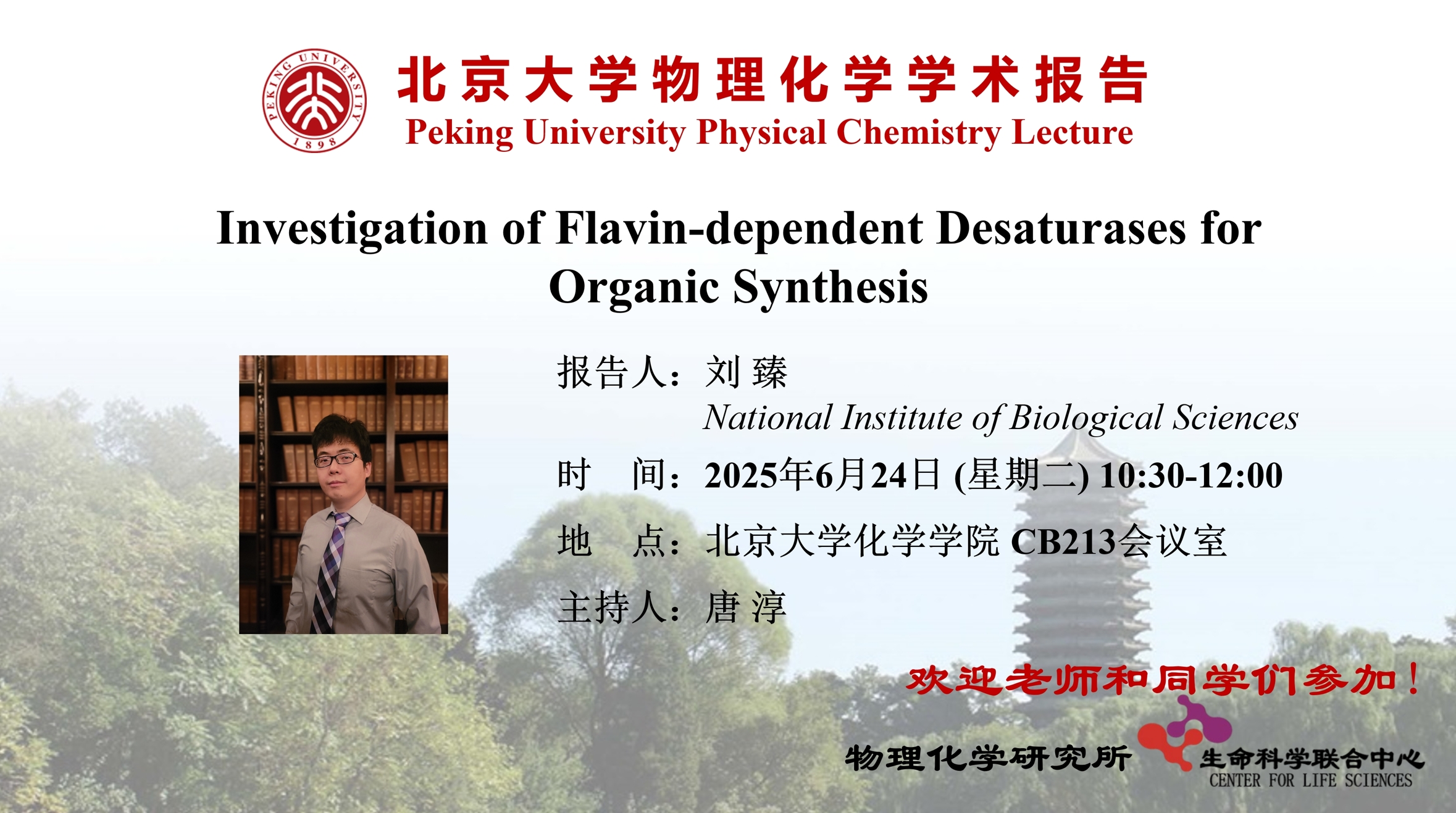 PEKING UNIVERSITY 1898

北京大学物理化学学术报告
Peking University Physical Chemistry Lecture

Investigation of Flavin-dependent Desaturases for Organic Synthesis

报告人：刘 臻
National Institute of Biological Sciences

时 间：2025年6月24日 (星期二) 10:30-12:00

地 点：北京大学化学学院 CB213会议室

主持人：唐 淳

欢迎老师和同学们参加！

物理化学研究所

生命科学联合中心
CENTER FOR LIFE SCIENCES